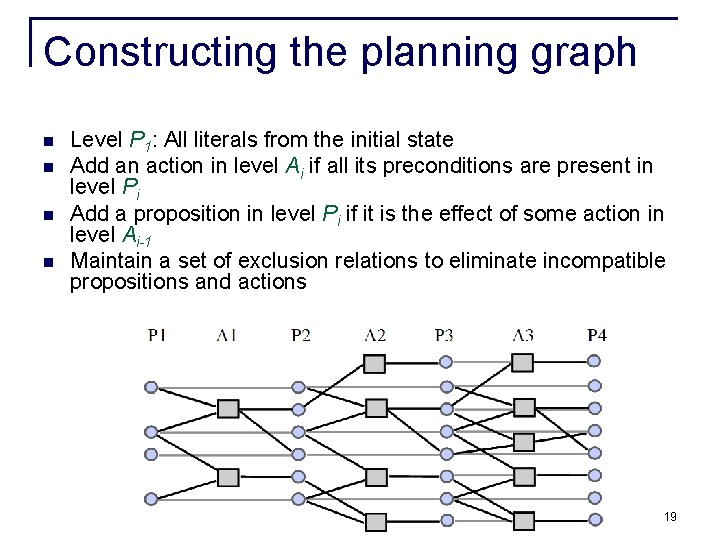 Constructing the planning graph

- Level $P_1$: All literals from the initial state
- Add an action in level $A_i$ if all its preconditions are present in level $P_i$
- Add a proposition in level $P_i$ if it is the effect of some action in level $A_{i-1}$
- Maintain a set of exclusion relations to eliminate incompatible propositions and actions

P1 A1 P2 A2 P3 A3 P4

19